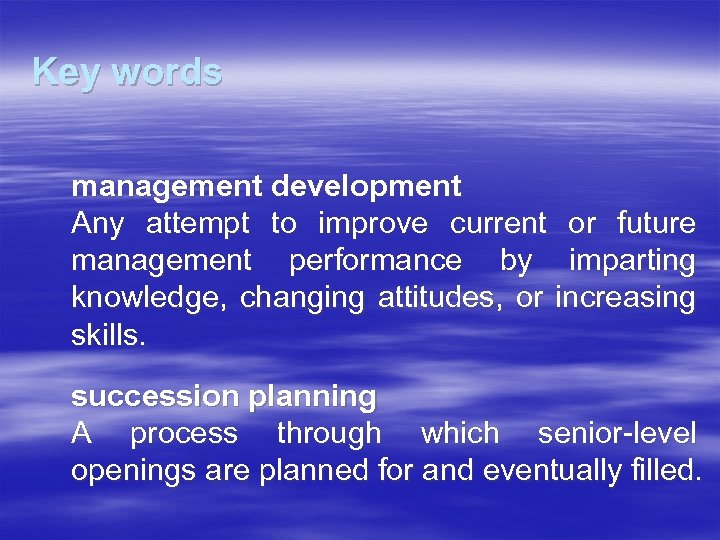 Key words

management development
Any attempt to improve current or future management performance by imparting knowledge, changing attitudes, or increasing skills.

succession planning
A process through which senior-level openings are planned for and eventually filled.